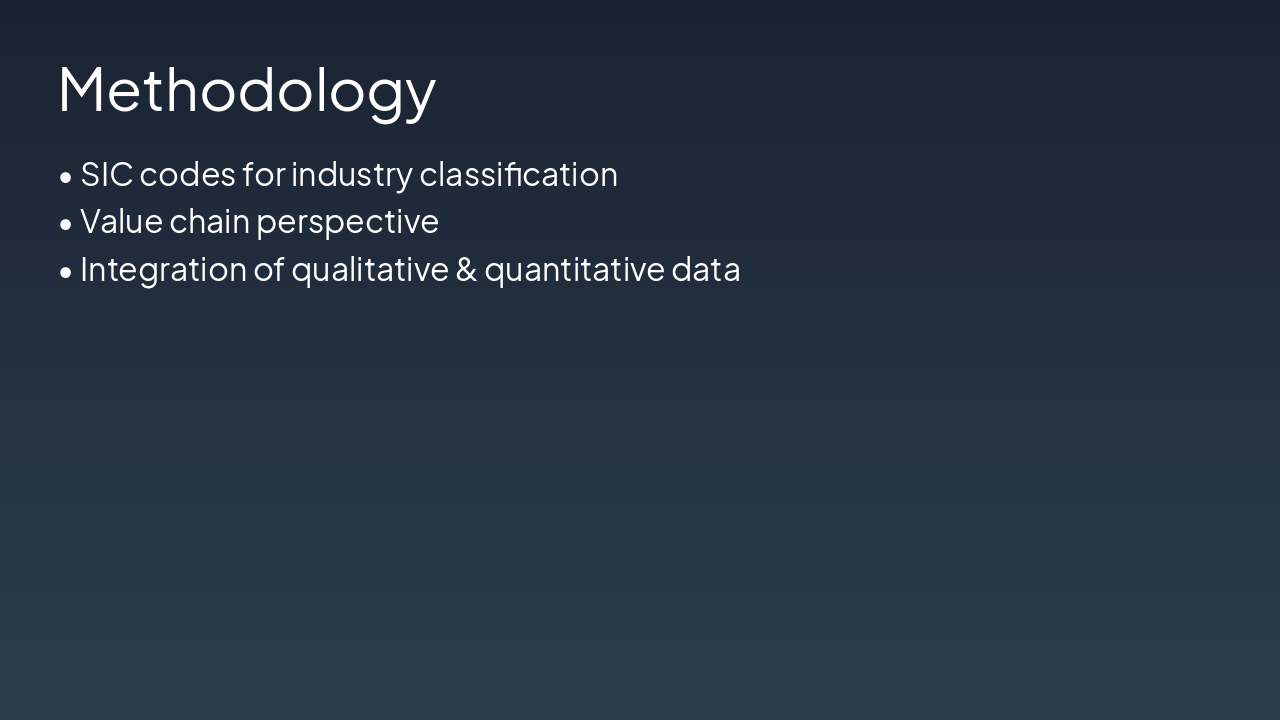 Methodology

• SIC codes for industry classification
• Value chain perspective
• Integration of qualitative & quantitative data